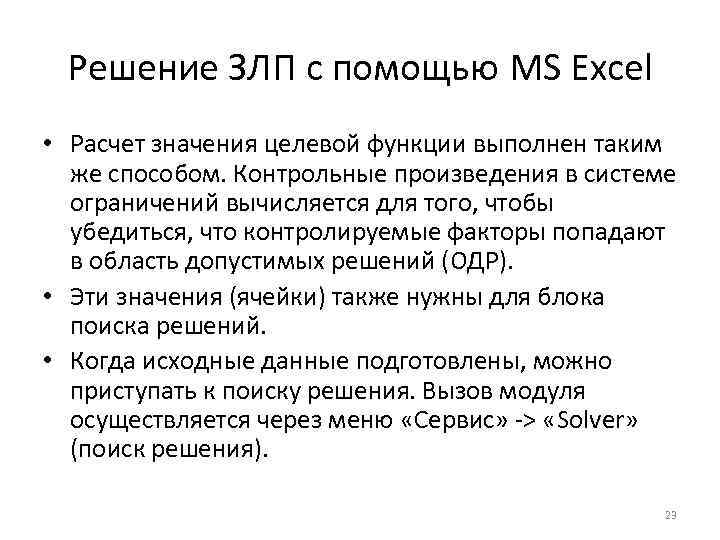 Решение ЗЛП с помощью MS Excel

• Расчет значения целевой функции выполнен таким же способом. Контрольные произведения в системе ограничений вычисляется для того, чтобы убедиться, что контролируемые факторы попадают в область допустимых решений (ОДР).

• Эти значения (ячейки) также нужны для блока поиска решений.

• Когда исходные данные подготовлены, можно приступать к поиску решения. Вызов модуля осуществляется через меню «Сервис» -> «Solver» (поиск решения).

23